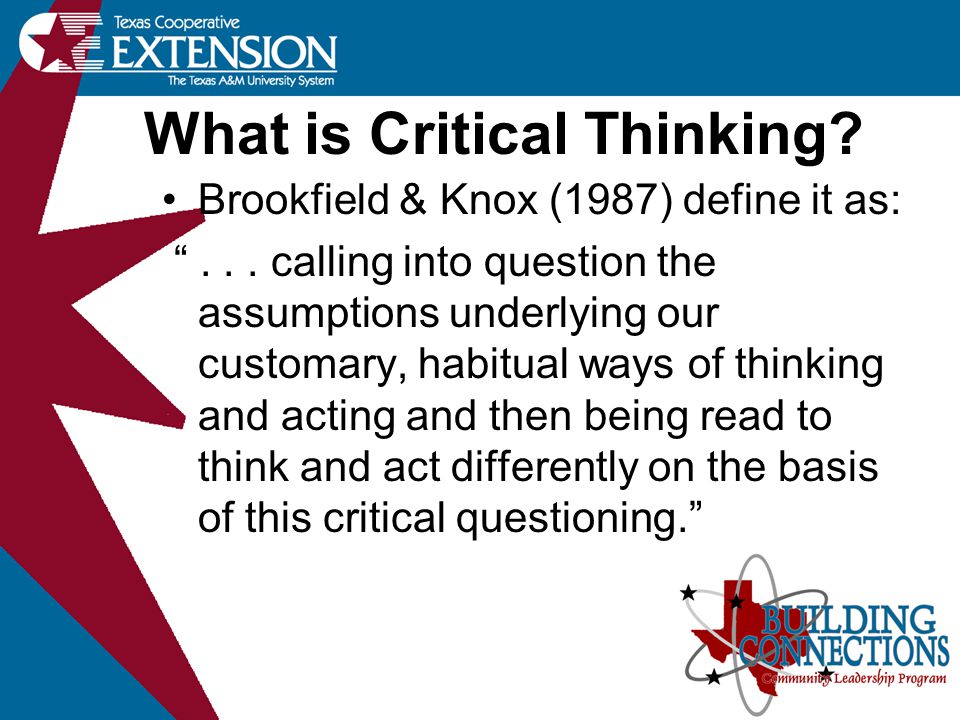 Texas Cooperative
EXTENSION
The Texas A&M University System

What is Critical Thinking?

• Brookfield & Knox (1987) define it as:

“ . . . calling into question the assumptions underlying our customary, habitual ways of thinking and acting and then being read to think and act differently on the basis of this critical questioning.”

BUILDING CONNECTIONS
Community Leadership Program